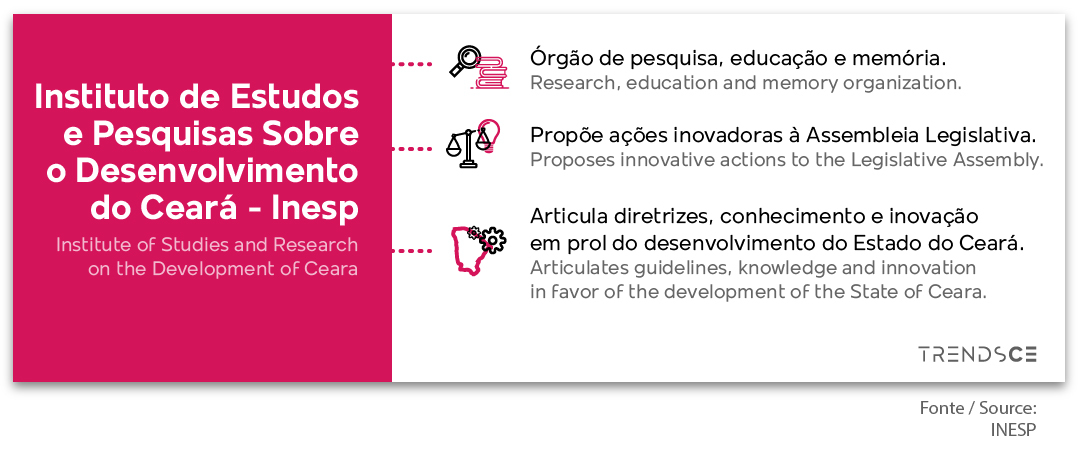 Instituto de Estudos e Pesquisas Sobre o Desenvolvimento do Ceará - Inesp

Institute of Studies and Research on the Development of Ceara

Órgão de pesquisa, educação e memória.
Research, education and memory organization.

Propõe ações inovadoras à Assembleia Legislativa.
Proposes innovative actions to the Legislative Assembly.

Articula diretrizes, conhecimento e inovação em prol do desenvolvimento do Estado do Ceará.
Articulates guidelines, knowledge and innovation in favor of the development of the State of Ceara.

TRENDSCE

Fonte / Source:
INESP